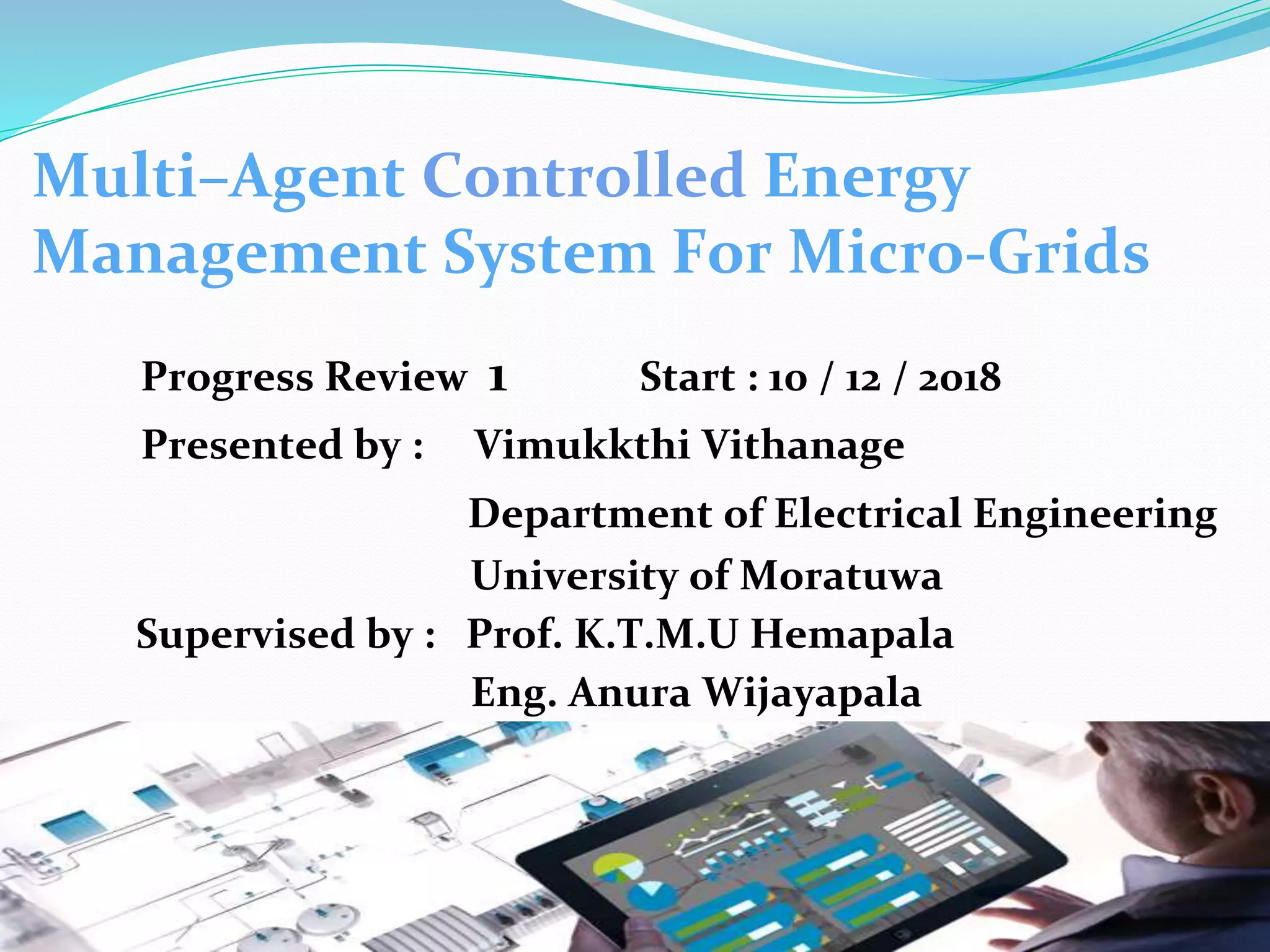 Multi–Agent Controlled Energy Management System For Micro-Grids

Progress Review 1 Start : 10 / 12 / 2018

Presented by : Vimukkthi Vithanage

Department of Electrical Engineering

University of Moratuwa

Supervised by : Prof. K.T.M.U Hemapala

Eng. Anura Wijayapala